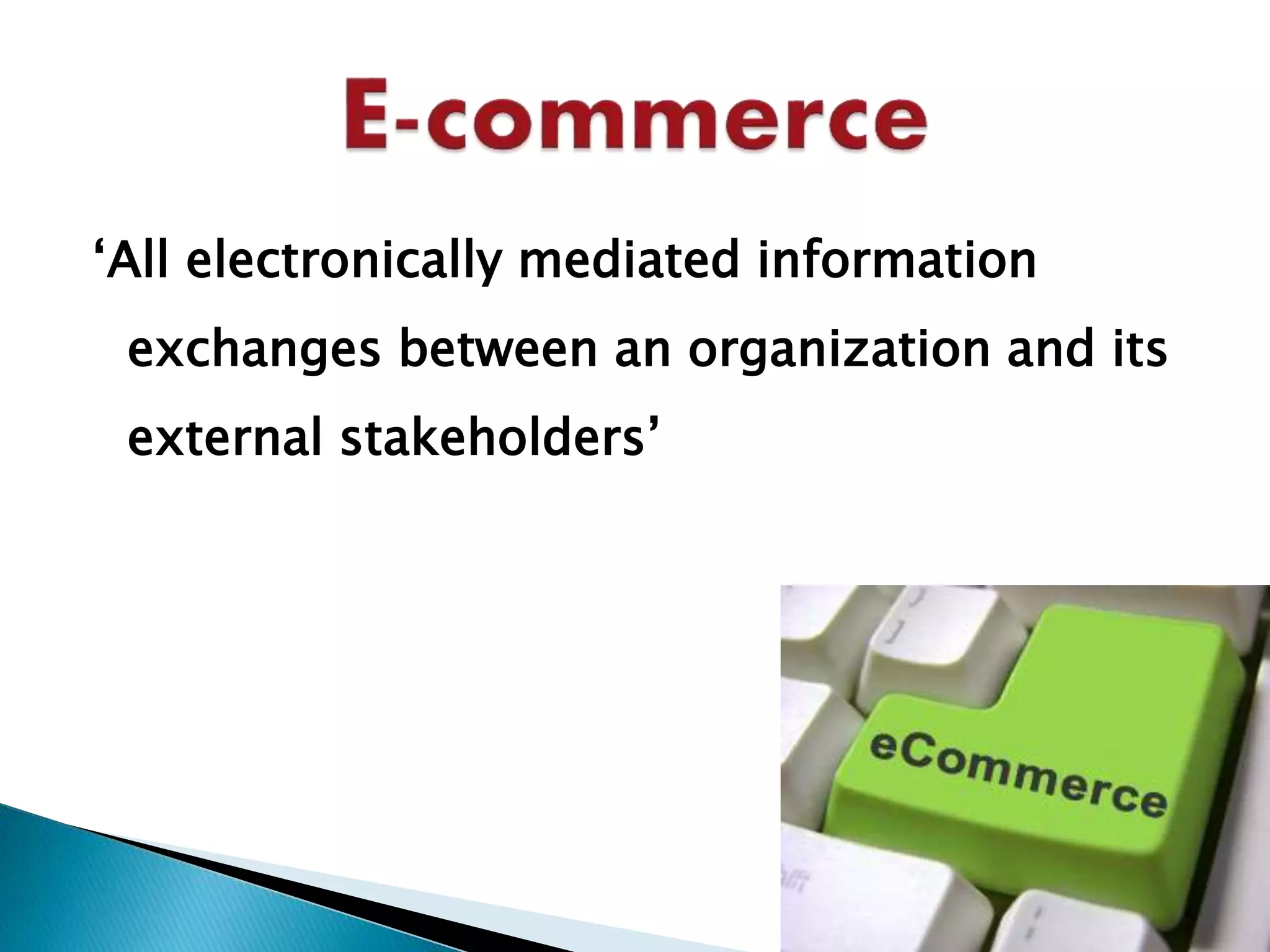 E-commerce

‘All electronically mediated information exchanges between an organization and its external stakeholders’

eCommerce

hift